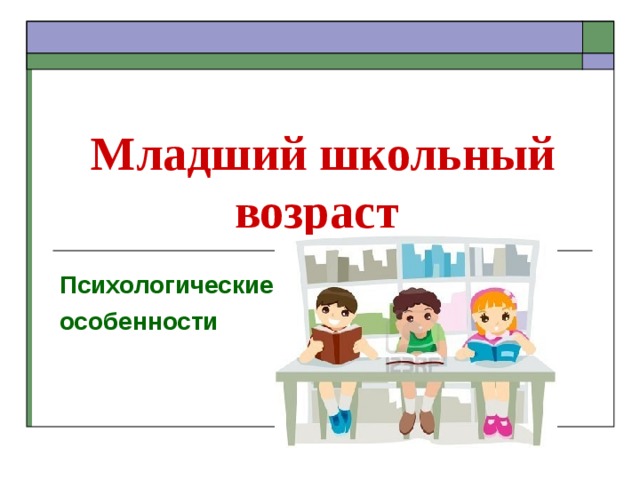 Младший школьный возраст

Психологические особенности